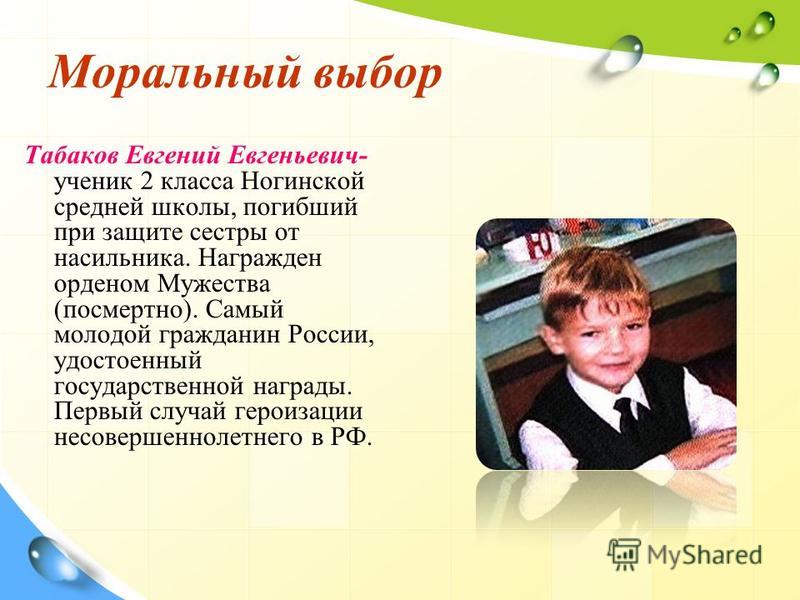 Моральный выбор

Табаков Евгений Евгеньевич- ученик 2 класса Ногинской средней школы, погибший при защите сестры от насильника. Награжден орденом Мужества (посмертно). Самый молодой гражданин России, удостоенный государственной награды. Первый случай героизации несовершеннолетнего в РФ.

MyShared